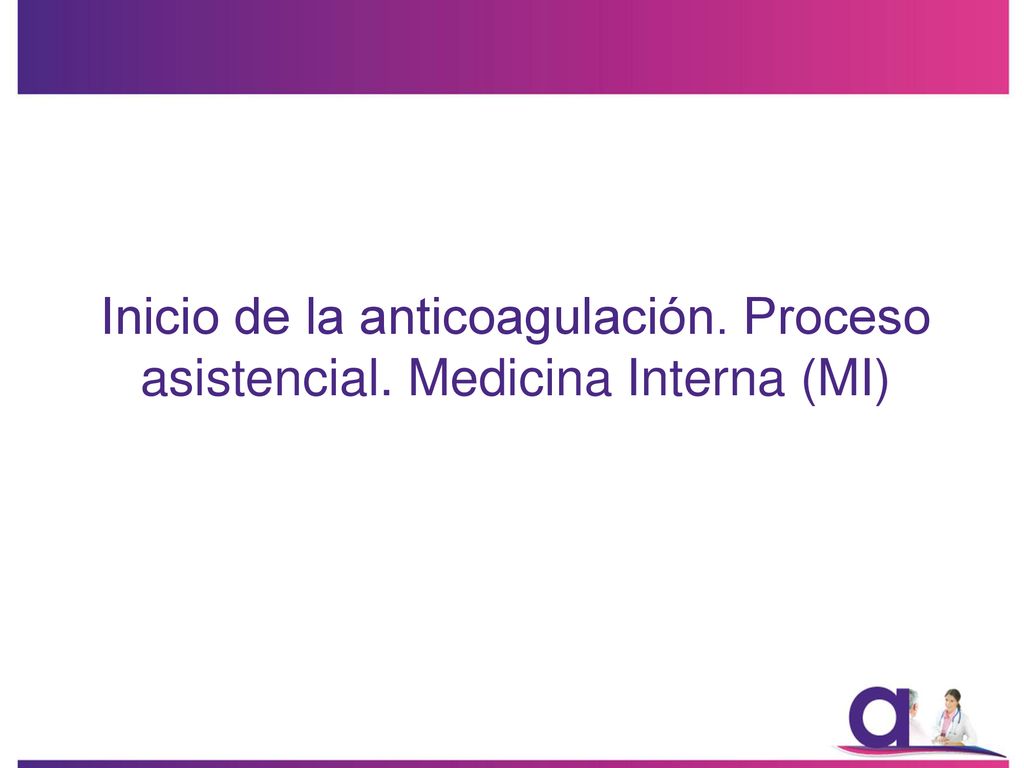 Inicio de la anticoagulación. Proceso asistencial. Medicina Interna (MI)

a